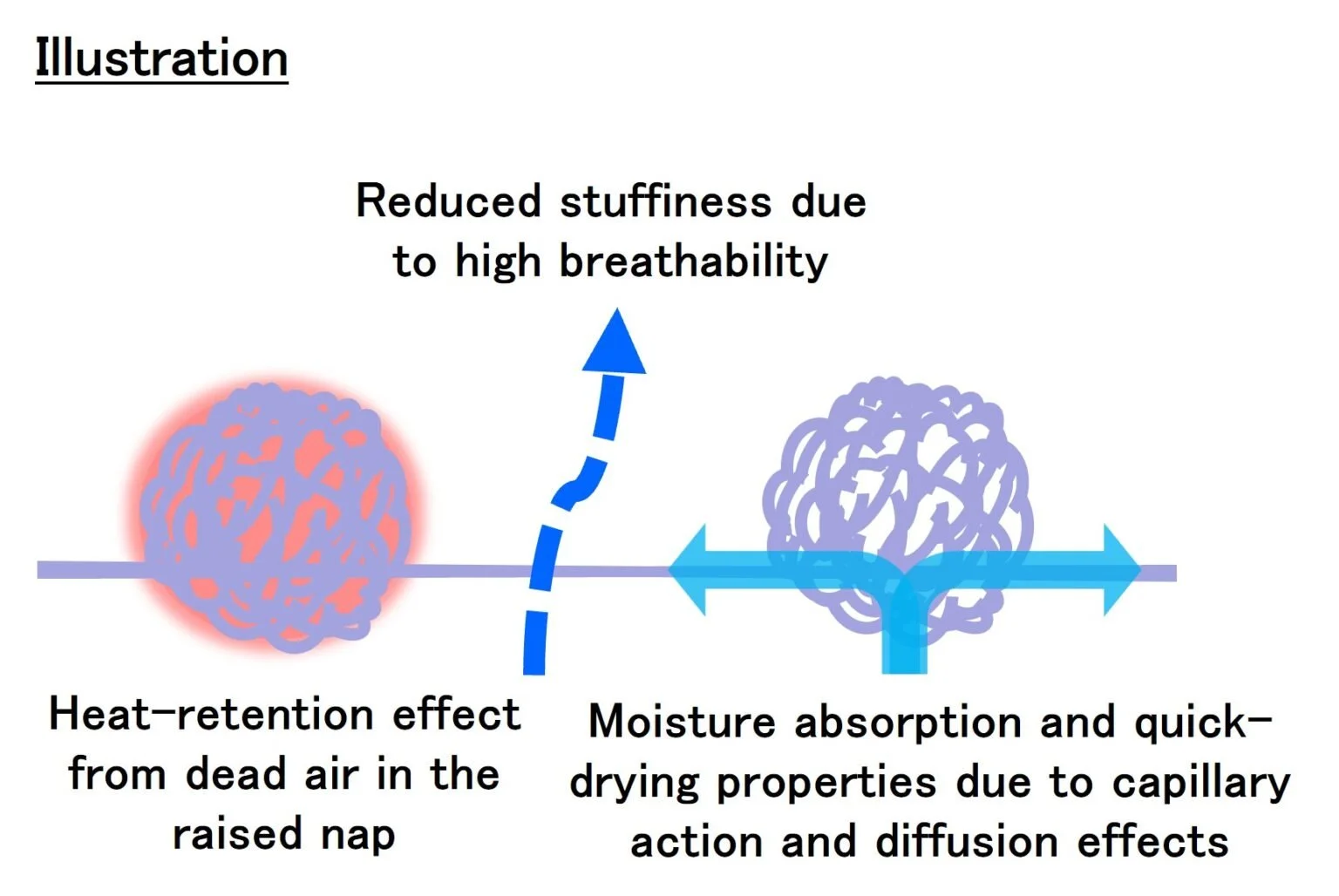 Illustration

Reduced stuffiness due to high breathability

Heat-retention effect from dead air in the raised nap

Moisture absorption and quick-drying properties due to capillary action and diffusion effects